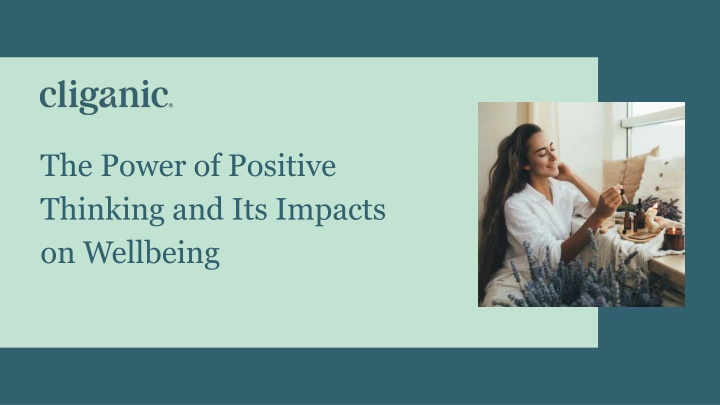 cliganic.

The Power of Positive Thinking and Its Impacts on Wellbeing